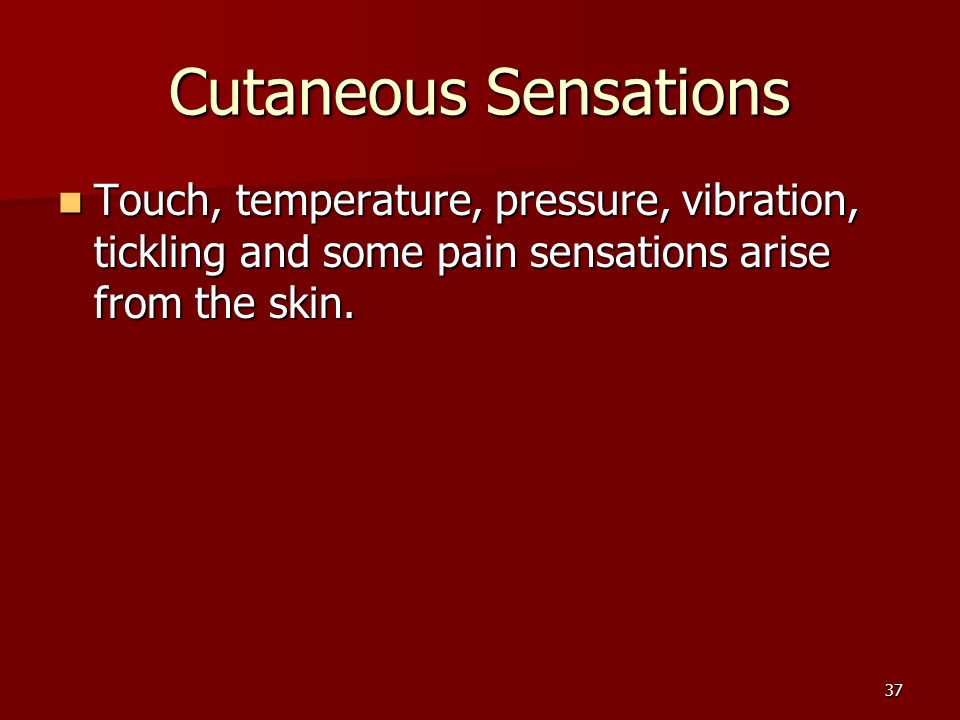 Cutaneous Sensations

Touch, temperature, pressure, vibration, tickling and some pain sensations arise from the skin.

37